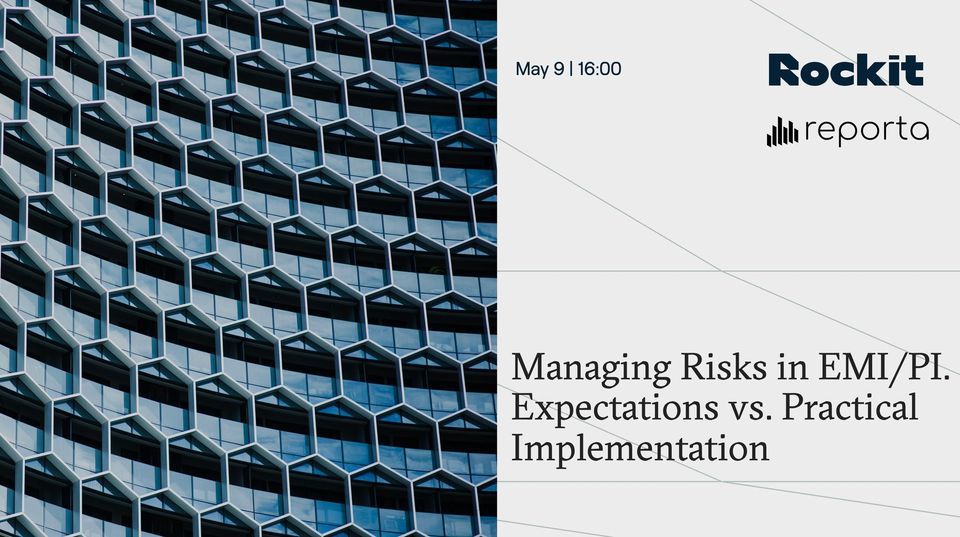 May 9 | 16:00

Rockit

reporta

Managing Risks in EMI/PI. Expectations vs. Practical Implementation